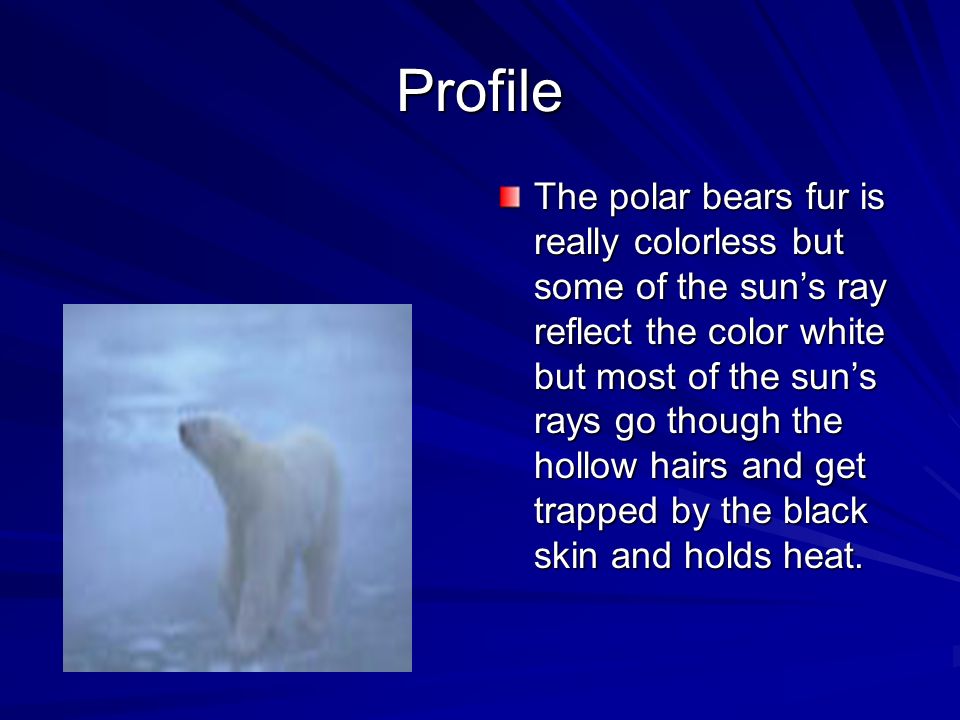 Profile

The polar bears fur is really colorless but some of the sun’s ray reflect the color white but most of the sun’s rays go though the hollow hairs and get trapped by the black skin and holds heat.